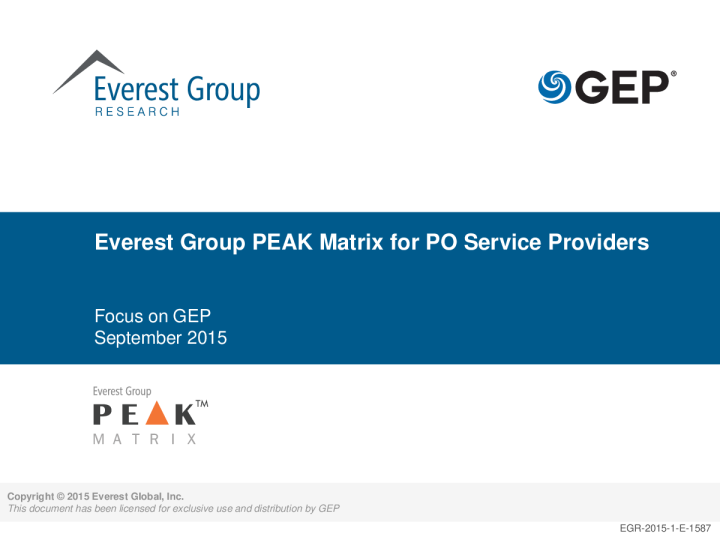 Everest Group
RESEARCH

GEP®

Everest Group PEAK Matrix for PO Service Providers

Focus on GEP
September 2015

Everest Group
PEAK™
MATRIX

Copyright © 2015 Everest Global, Inc.
This document has been licensed for exclusive use and distribution by GEP

EGR-2015-1-E-1587